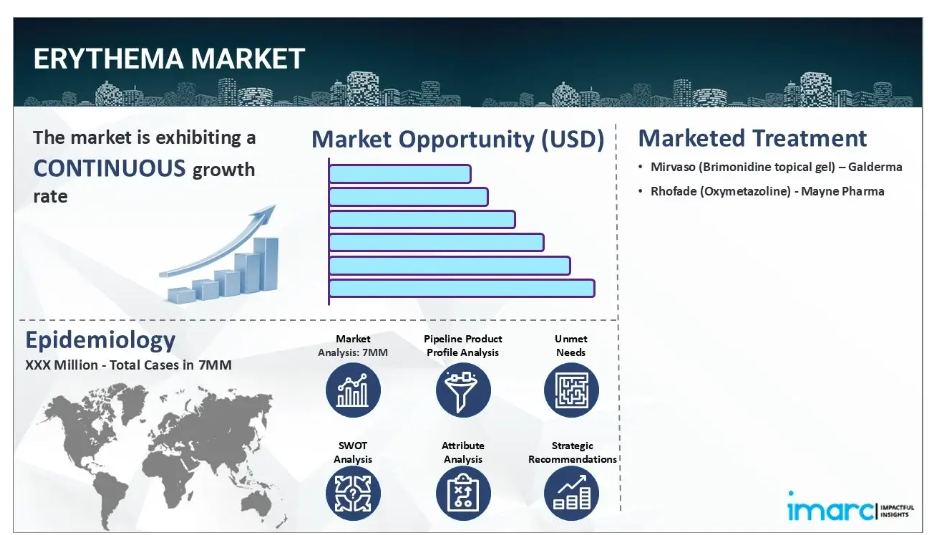 ERYTHEMA MARKET

The market is exhibiting a CONTINUOUS growth rate

Market Opportunity (USD)

Marketed Treatment

• Mirvaso (Brimonidine topical gel) – Galderma
• Rhofade (Oxymetazoline) - Mayne Pharma

Epidemiology
XXX Million - Total Cases in 7MM

Market Analysis: 7MM

Pipeline Product Profile Analysis

Unmet Needs

SWOT Analysis

Attribute Analysis

Strategic Recommendations

imarc IMPACTFUL INSIGHTS